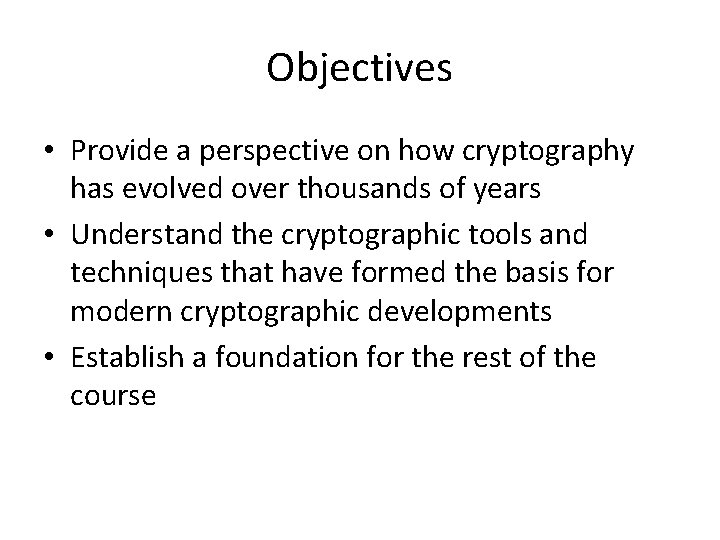 Objectives

• Provide a perspective on how cryptography has evolved over thousands of years
• Understand the cryptographic tools and techniques that have formed the basis for modern cryptographic developments
• Establish a foundation for the rest of the course